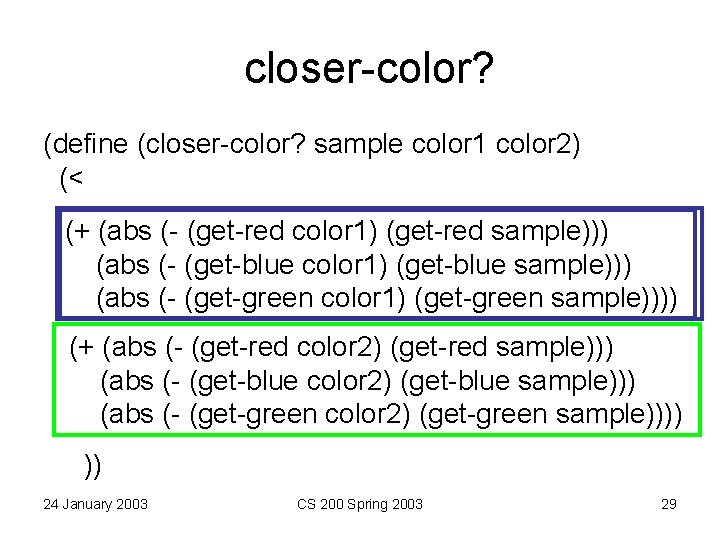 closer-color?

(define (closer-color? sample color1 color2)
(<

(+ (abs (- (get-red color1) (get-red sample)))
(abs (- (get-blue color1) (get-blue sample)))
(abs (- (get-green color1) (get-green sample))))

(+ (abs (- (get-red color2) (get-red sample)))
(abs (- (get-blue color2) (get-blue sample)))
(abs (- (get-green color2) (get-green sample))))

))

24 January 2003

CS 200 Spring 2003

29